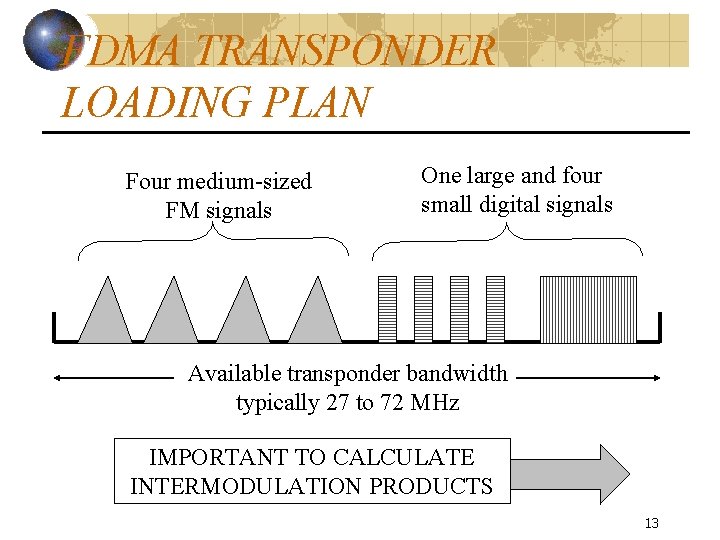 FDMA TRANSPONDER LOADING PLAN

Four medium-sized FM signals

One large and four small digital signals

Available transponder bandwidth typically 27 to 72 MHz

IMPORTANT TO CALCULATE INTERMODULATION PRODUCTS

13